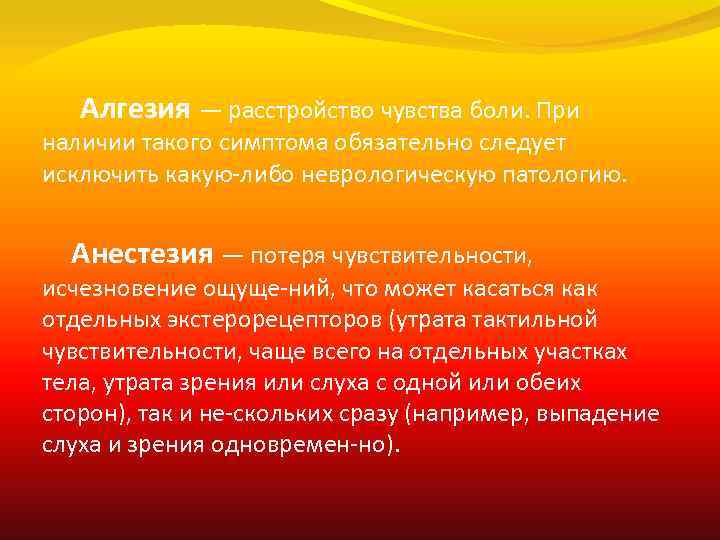 Алгезия — расстройство чувства боли. При наличии такого симптома обязательно следует исключить какую-либо неврологическую патологию.

Анестезия — потеря чувствительности, исчезновение ощуще-ний, что может касаться как отдельных экстерорецепторов (утрата тактильной чувствительности, чаще всего на отдельных участках тела, утрата зрения или слуха с одной или обеих сторон), так и не-скольких сразу (например, выпадение слуха и зрения одновремен-но).